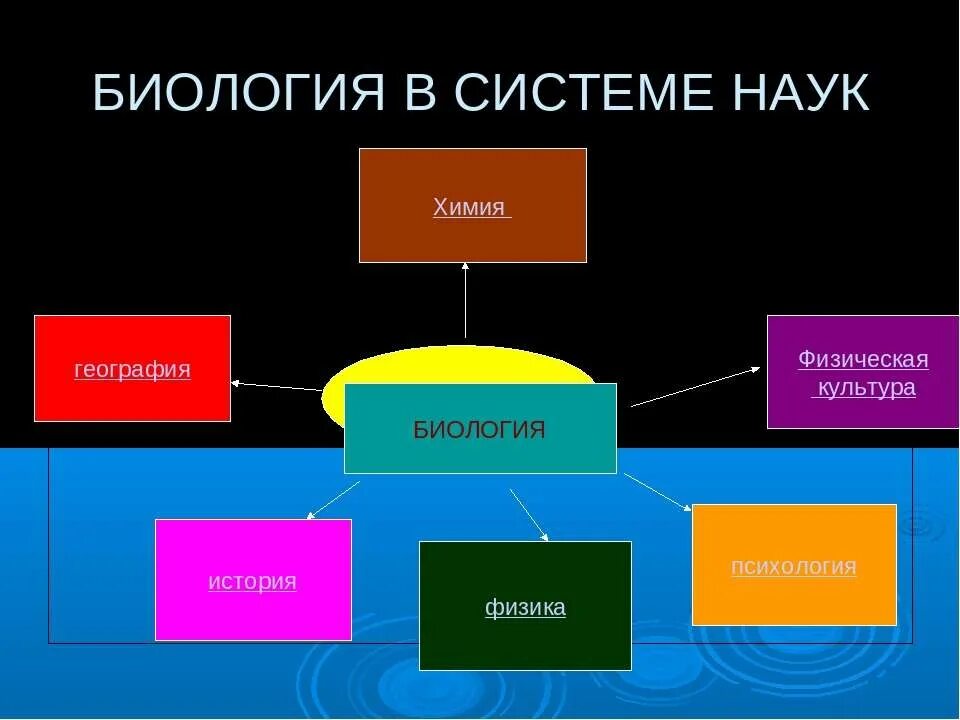 БИОЛОГИЯ В СИСТЕМЕ НАУК

Химия

география

Физическая культура

БИОЛОГИЯ

история

физика

психология